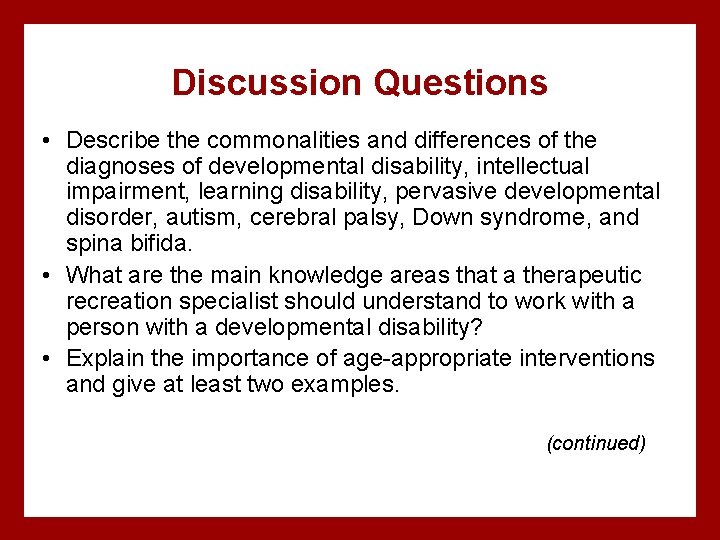 Discussion Questions

• Describe the commonalities and differences of the diagnoses of developmental disability, intellectual impairment, learning disability, pervasive developmental disorder, autism, cerebral palsy, Down syndrome, and spina bifida.

• What are the main knowledge areas that a therapeutic recreation specialist should understand to work with a person with a developmental disability?

• Explain the importance of age-appropriate interventions and give at least two examples.

(continued)